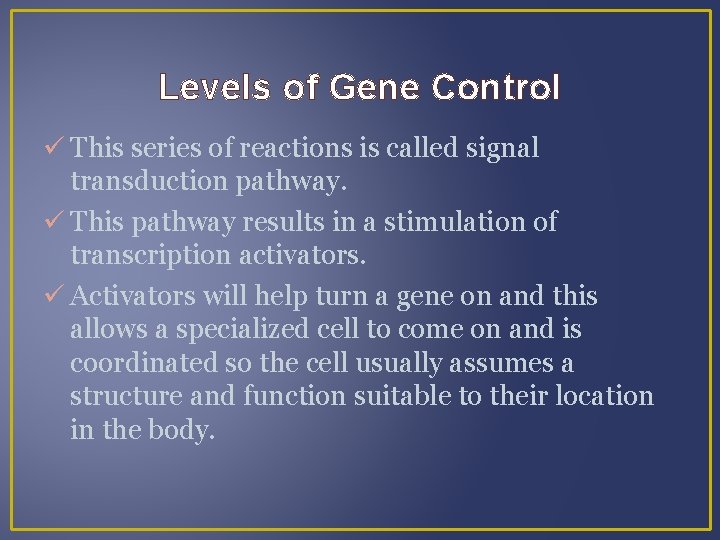 Levels of Gene Control

✓ This series of reactions is called signal transduction pathway.

✓ This pathway results in a stimulation of transcription activators.

✓ Activators will help turn a gene on and this allows a specialized cell to come on and is coordinated so the cell usually assumes a structure and function suitable to their location in the body.